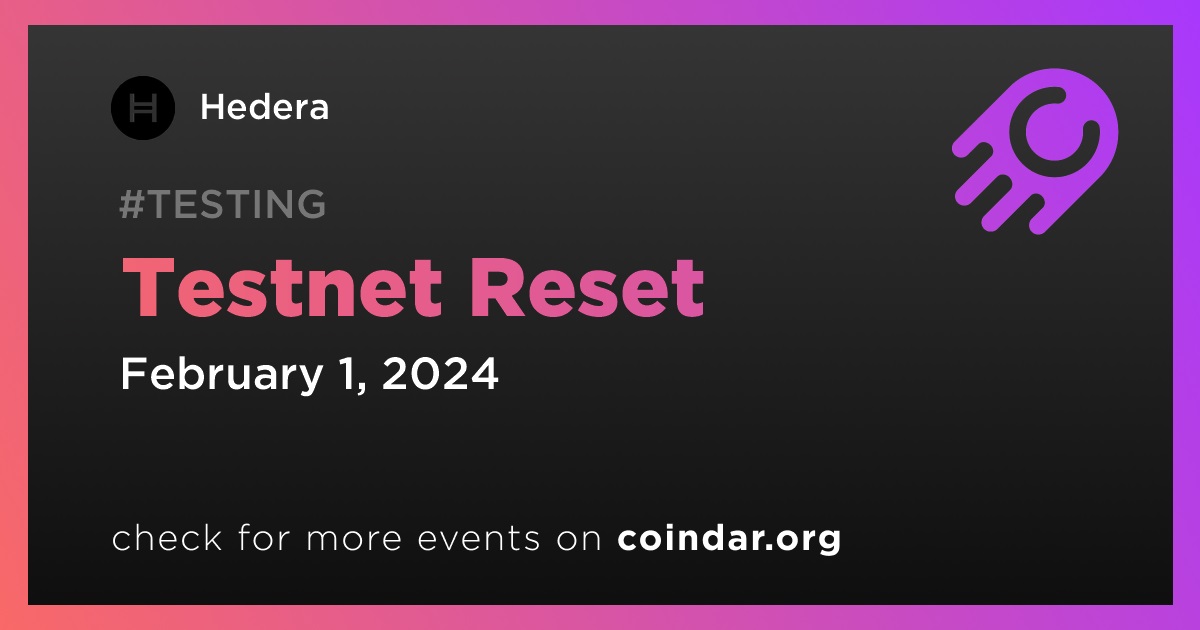 Hedera

#TESTING

Testnet Reset

February 1, 2024

check for more events on coindar.org